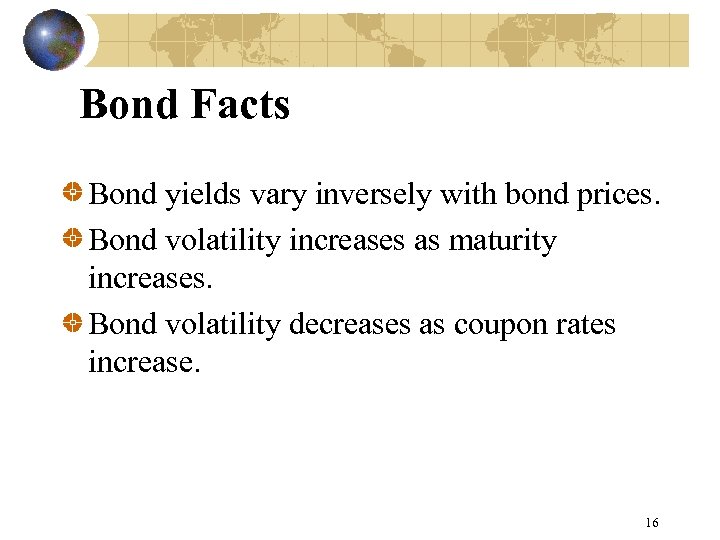 Bond Facts

Bond yields vary inversely with bond prices.

Bond volatility increases as maturity increases.

Bond volatility decreases as coupon rates increase.

16